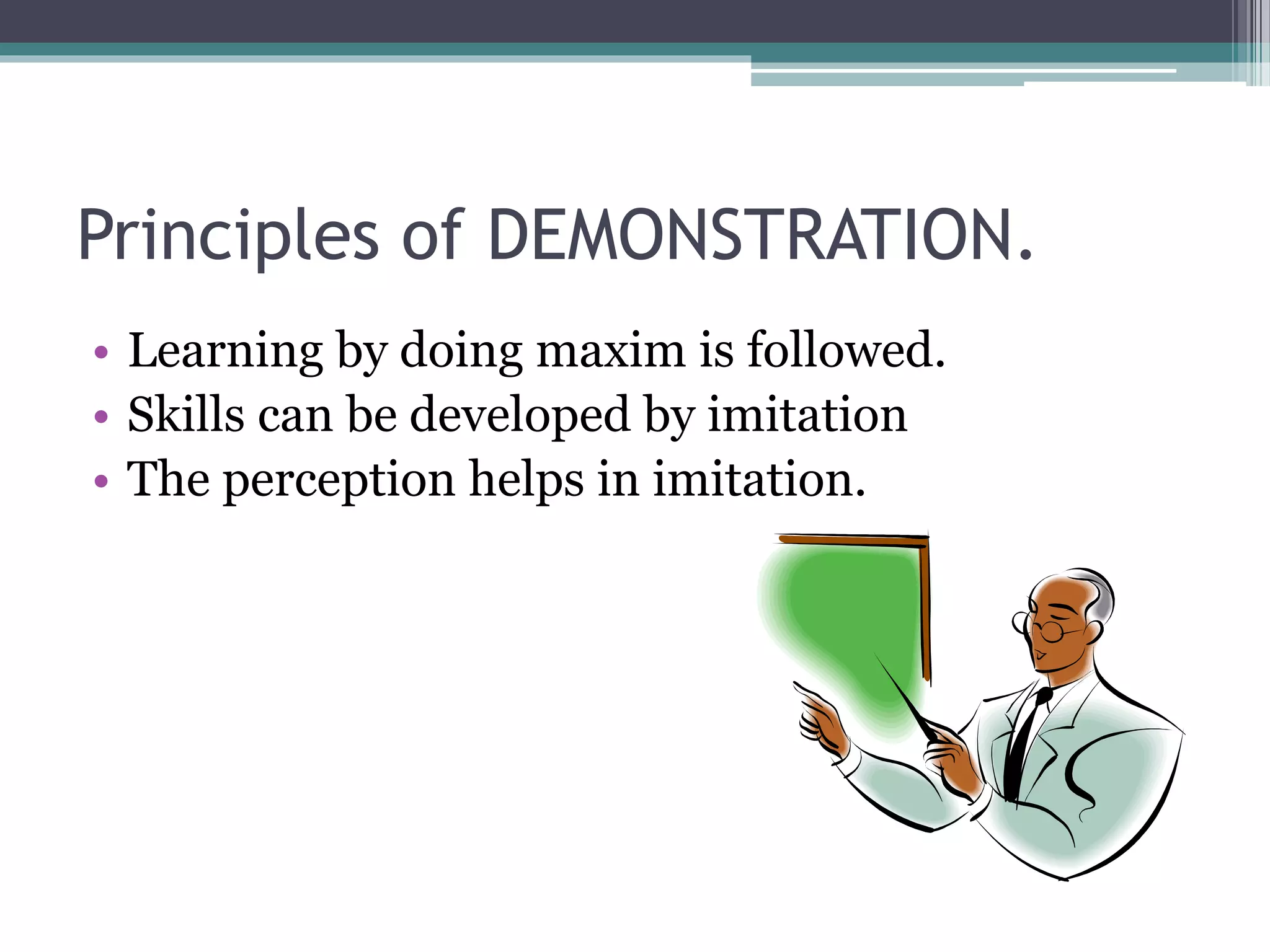 Principles of DEMONSTRATION.

• Learning by doing maxim is followed.
• Skills can be developed by imitation
• The perception helps in imitation.